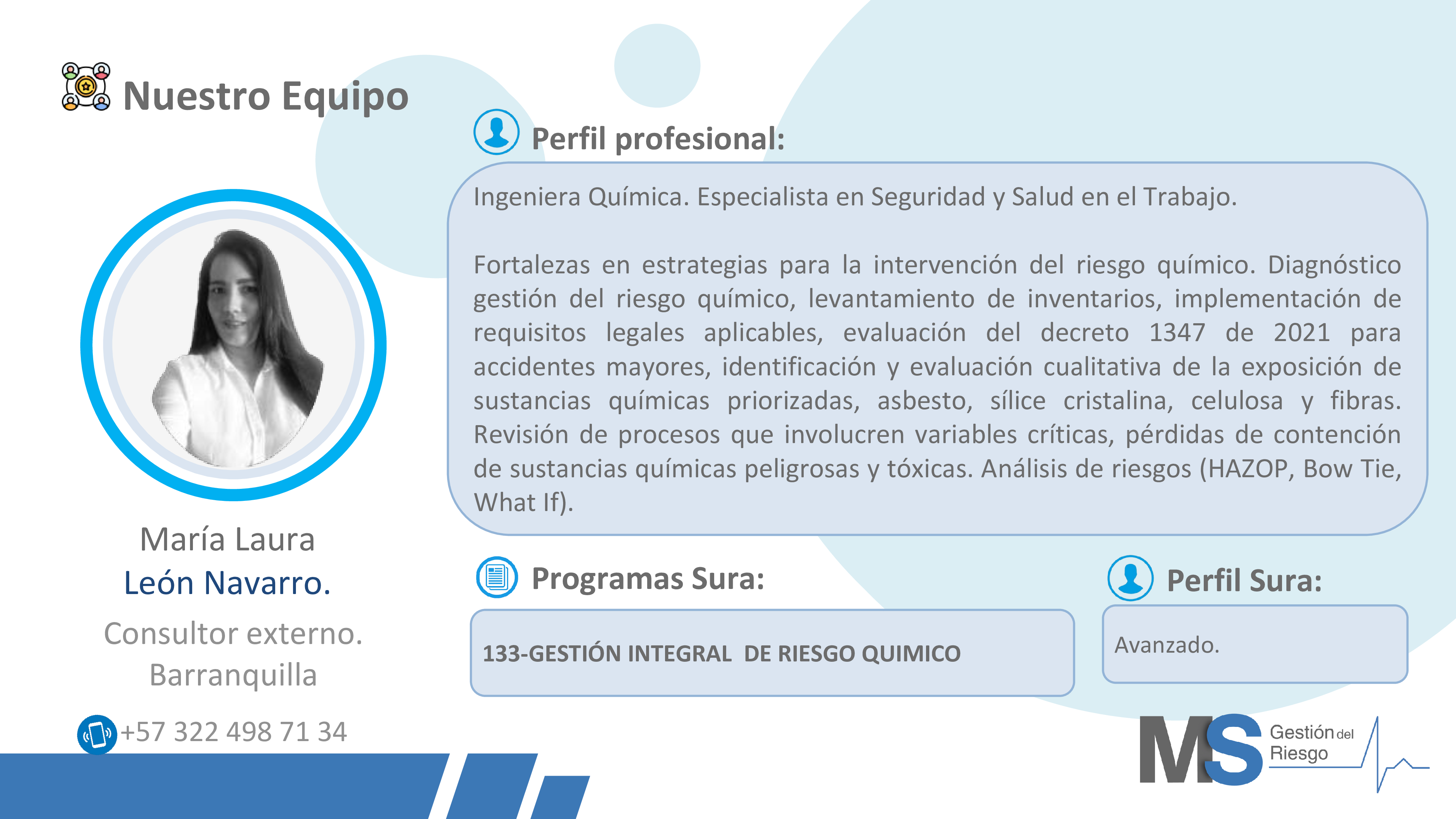 Nuestro Equipo

María Laura
León Navarro.
Consultor externo.
Barranquilla

+57 322 498 71 34

Perfil profesional:

Ingeniera Química. Especialista en Seguridad y Salud en el Trabajo.

Fortalezas en estrategias para la intervención del riesgo químico. Diagnóstico gestión del riesgo químico, levantamiento de inventarios, implementación de requisitos legales aplicables, evaluación del decreto 1347 de 2021 para accidentes mayores, identificación y evaluación cualitativa de la exposición de sustancias químicas priorizadas, asbesto, sílice cristalina, celulosa y fibras. Revisión de procesos que involucren variables críticas, pérdidas de contención de sustancias químicas peligrosas y tóxicas. Análisis de riesgos (HAZOP, Bow Tie, What If).

Programas Sura:

133-GESTIÓN INTEGRAL DE RIESGO QUIMICO

Perfil Sura:

Avanzado.

MS Gestión del Riesgo